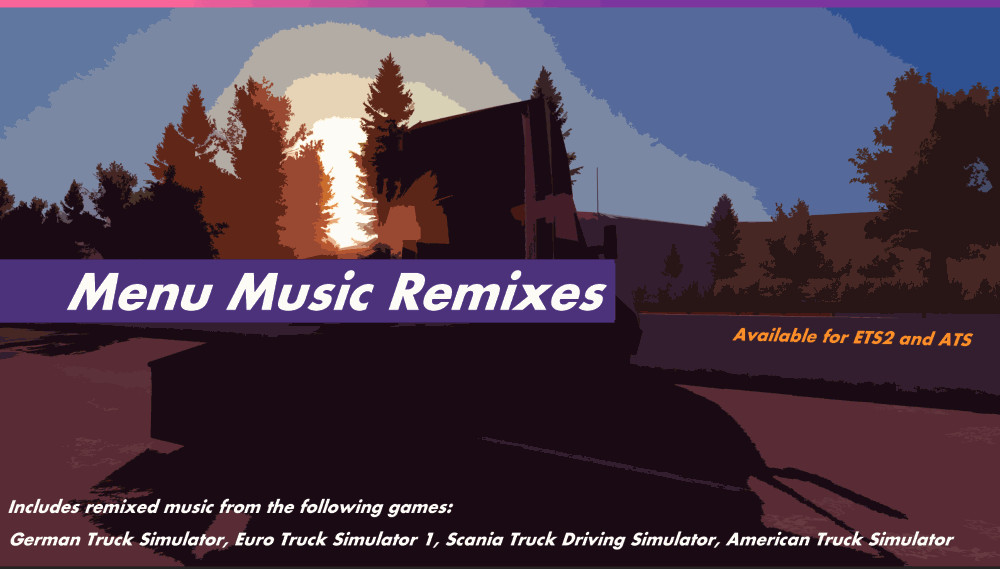 Menu Music Remixes

Available for ETS2 and ATS

Includes remixed music from the following games:

German Truck Simulator, Euro Truck Simulator 1, Scania Truck Driving Simulator, American Truck Simulator